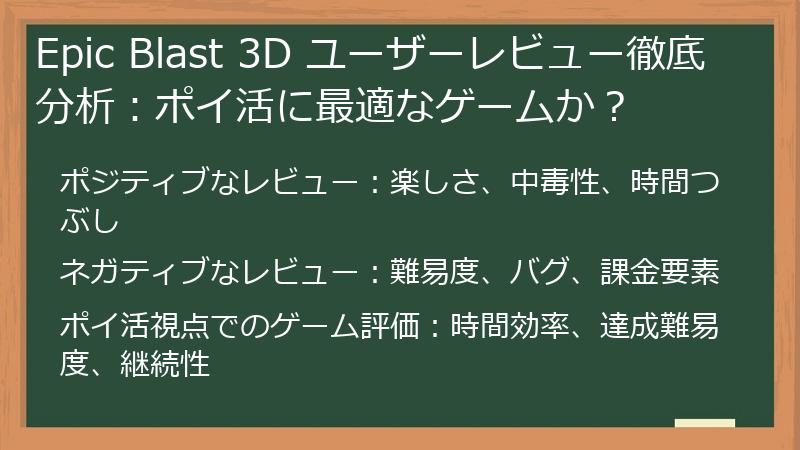 Epic Blast 3D ユーザーレビュー徹底分析：ポイ活に最適なゲームか？

ポジティブなレビュー：楽しさ、中毒性、時間つぶし

ネガティブなレビュー：難易度、バグ、課金要素

ポイ活視点でのゲーム評価：時間効率、達成難易度、継続性